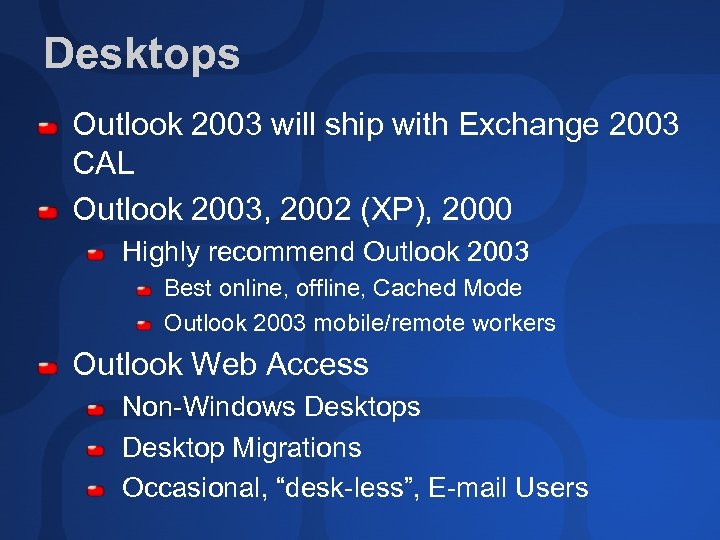 Desktops

Outlook 2003 will ship with Exchange 2003 CAL

Outlook 2003, 2002 (XP), 2000

Highly recommend Outlook 2003

Best online, offline, Cached Mode

Outlook 2003 mobile/remote workers

Outlook Web Access

Non-Windows Desktops

Desktop Migrations

Occasional, “desk-less”, E-mail Users